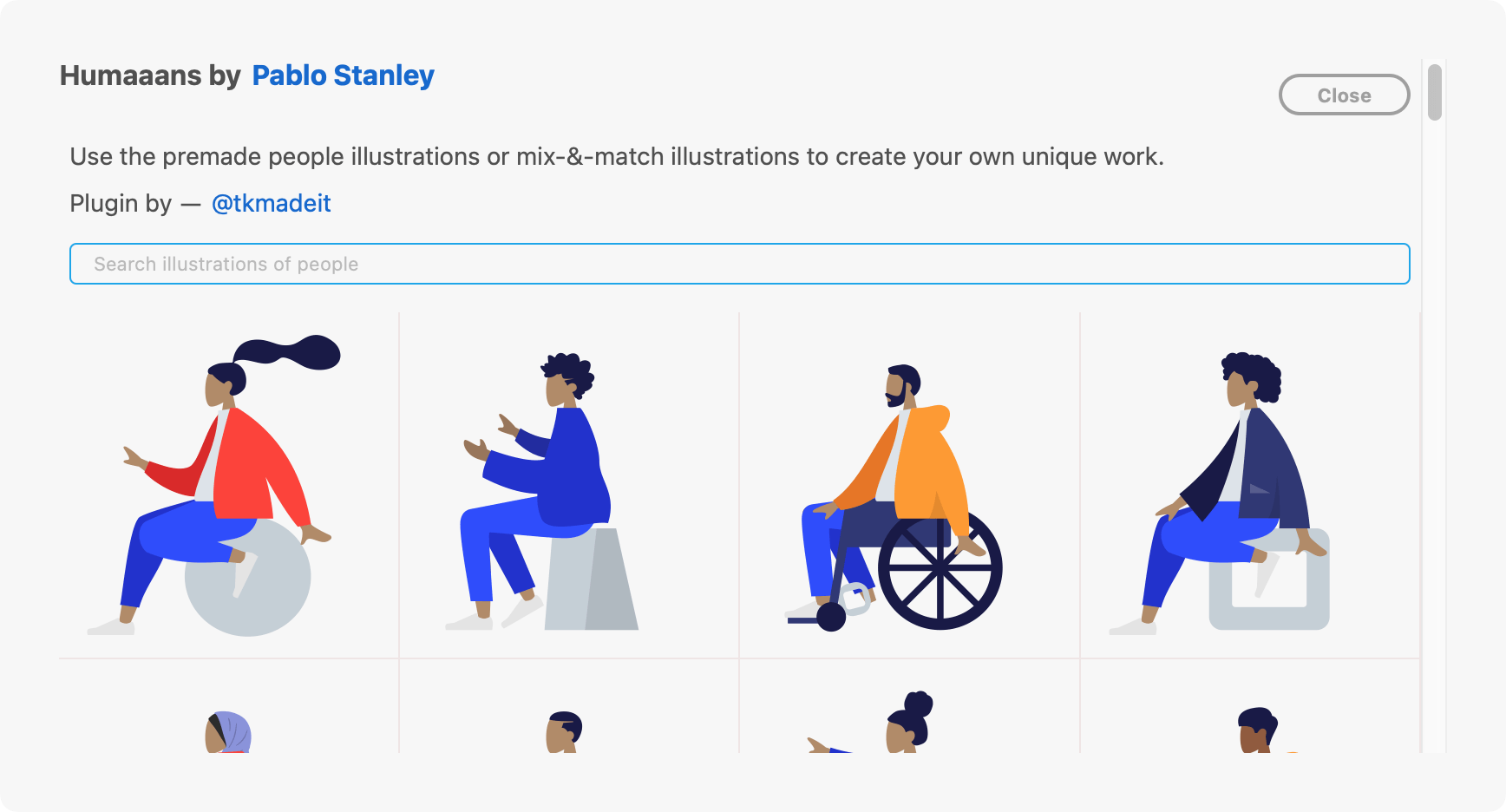 Humaaans by Pablo Stanley

Close

Use the premade people illustrations or mix-&-match illustrations to create your own unique work.

Plugin by — @tkmadeit

Search illustrations of people